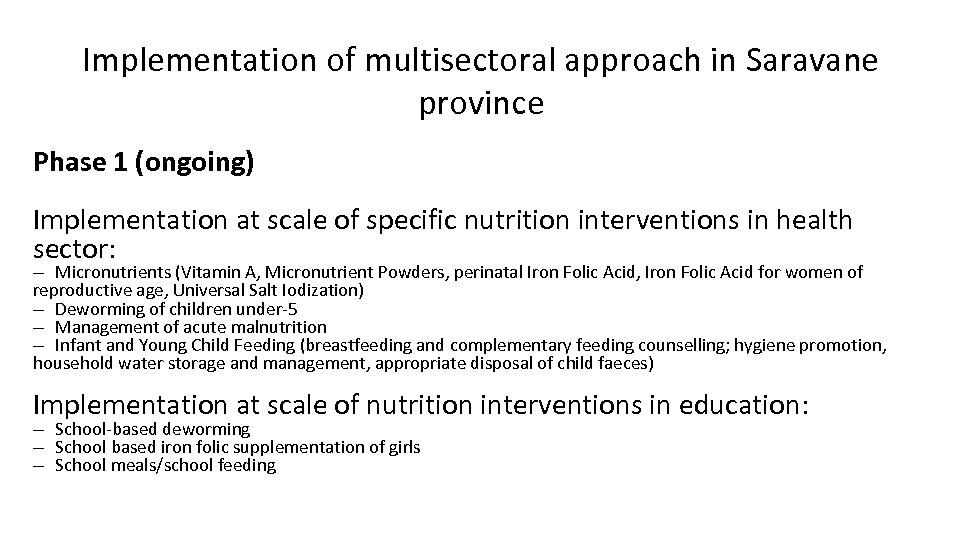 Implementation of multisectoral approach in Saravane province

Phase 1 (ongoing)

Implementation at scale of specific nutrition interventions in health sector:
– Micronutrients (Vitamin A, Micronutrient Powders, perinatal Iron Folic Acid, Iron Folic Acid for women of reproductive age, Universal Salt Iodization)
– Deworming of children under-5
– Management of acute malnutrition
– Infant and Young Child Feeding (breastfeeding and complementary feeding counselling; hygiene promotion, household water storage and management, appropriate disposal of child faeces)

Implementation at scale of nutrition interventions in education:
– School-based deworming
– School based iron folic supplementation of girls
– School meals/school feeding